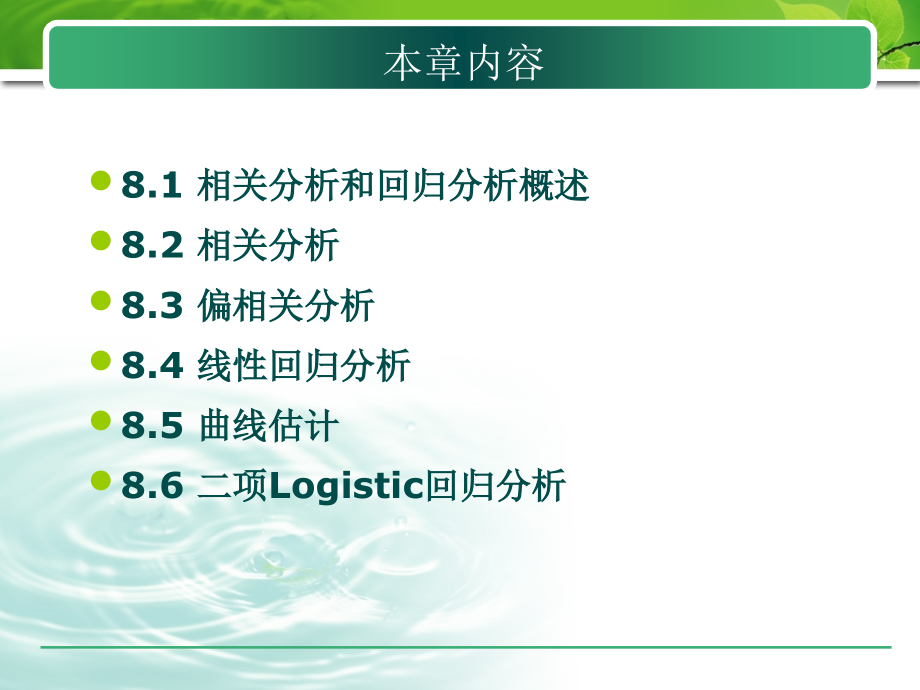 本章内容

8.1 相关分析和回归分析概述
8.2 相关分析
8.3 偏相关分析
8.4 线性回归分析
8.5 曲线估计
8.6 二项Logistic回归分析